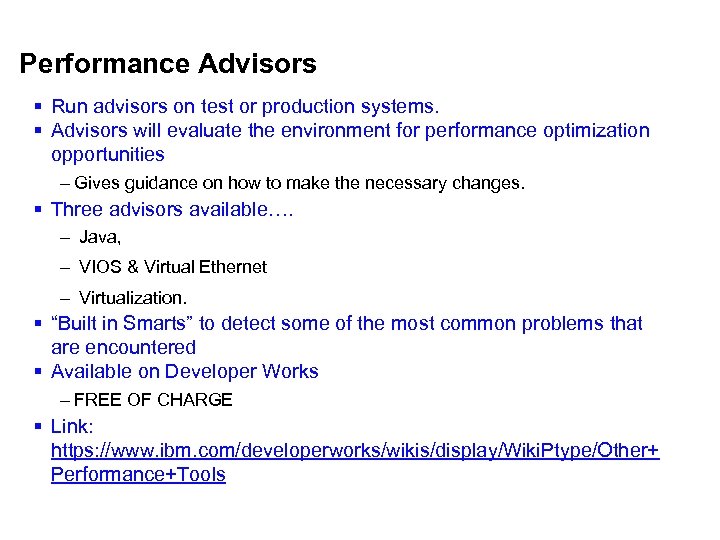 Performance Advisors

▪ Run advisors on test or production systems.
▪ Advisors will evaluate the environment for performance optimization opportunities
– Gives guidance on how to make the necessary changes.
▪ Three advisors available….
– Java,
– VIOS & Virtual Ethernet
– Virtualization.
▪ “Built in Smarts” to detect some of the most common problems that are encountered
▪ Available on Developer Works
– FREE OF CHARGE
▪ Link: https://www.ibm.com/developerworks/wikis/display/WikiPtype/Other+Performance+Tools